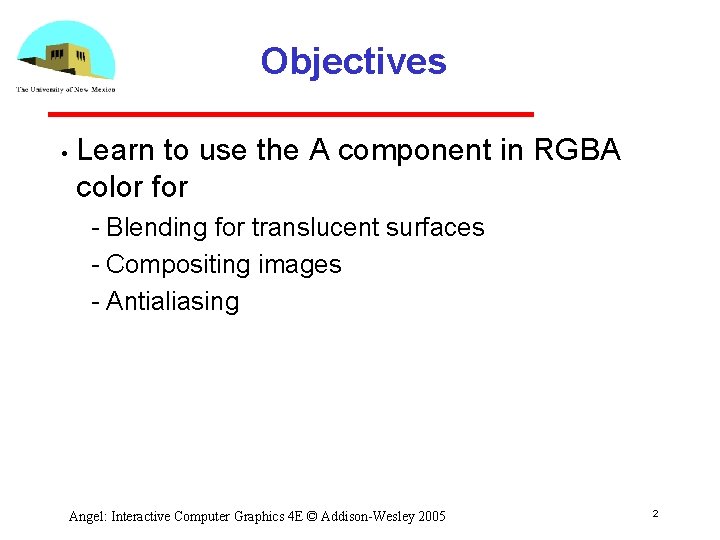 The University of New Mexico

Objectives

• Learn to use the A component in RGBA color for

- Blending for translucent surfaces
- Compositing images
- Antialiasing

Angel: Interactive Computer Graphics 4E © Addison-Wesley 2005

2